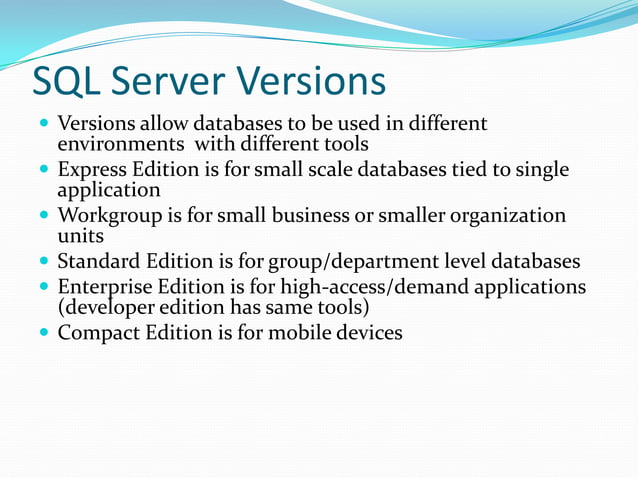 SQL Server Versions

- Versions allow databases to be used in different environments  with different tools
- Express Edition is for small scale databases tied to single application
- Workgroup is for small business or smaller organization units
- Standard Edition is for group/department level databases
- Enterprise Edition is for high-access/demand applications (developer edition has same tools)
- Compact Edition is for mobile devices